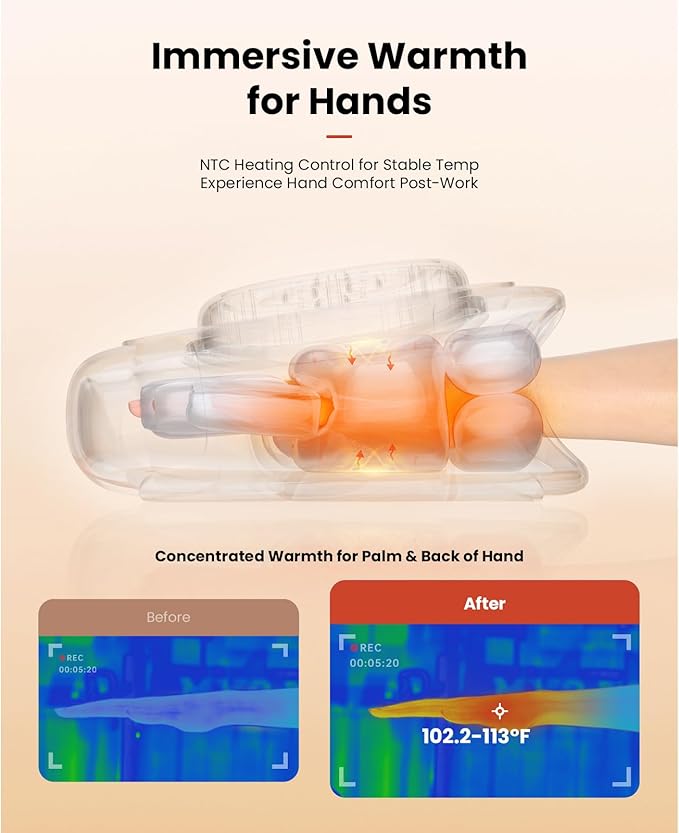 Immersive Warmth for Hands

NTC Heating Control for Stable Temp
Experience Hand Comfort Post-Work

Concentrated Warmth for Palm & Back of Hand

Before

REC
00:05:20

After

REC
00:05:20

102.2-113°F